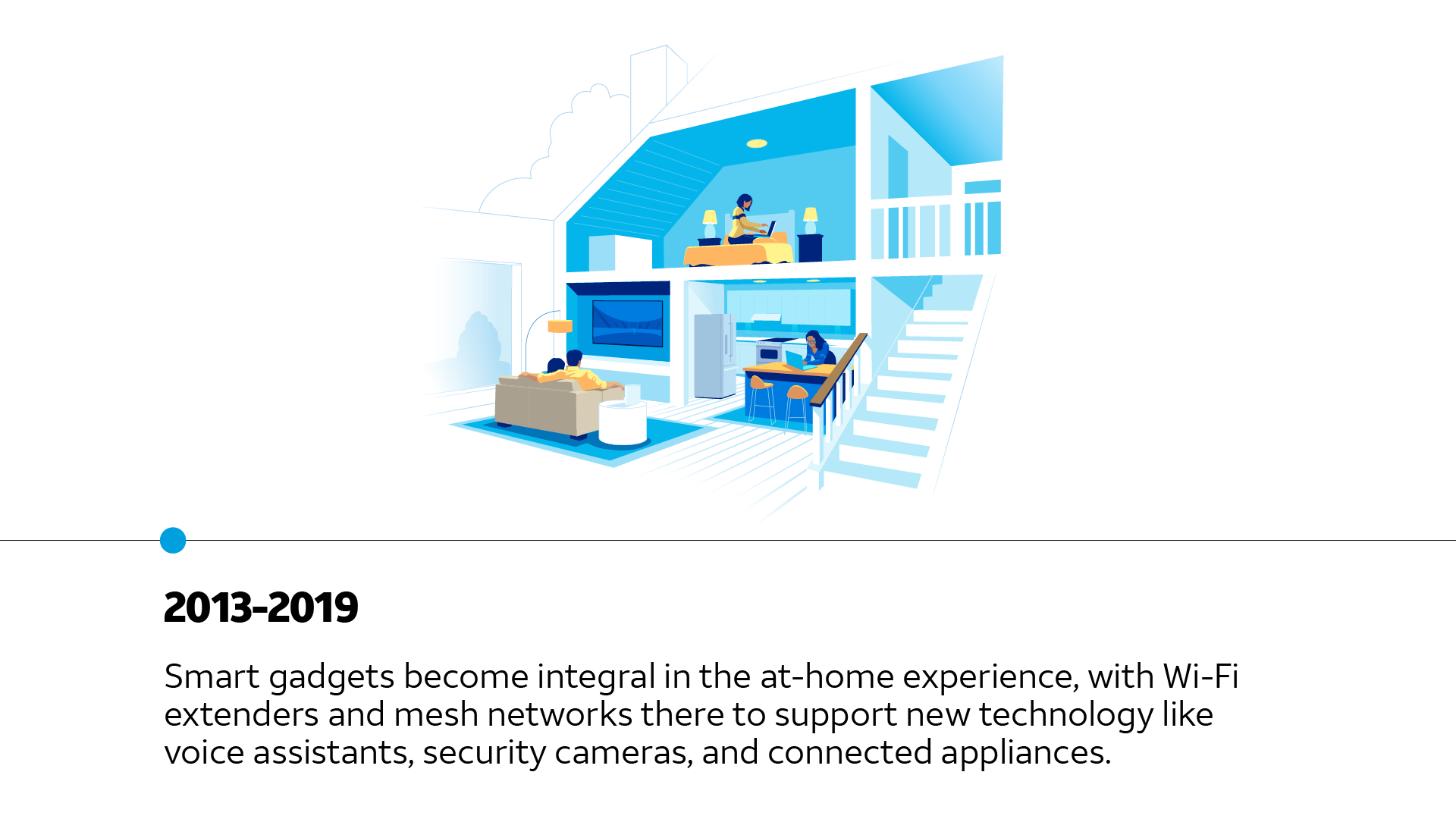 2013-2019

Smart gadgets become integral in the at-home experience, with Wi-Fi extenders and mesh networks there to support new technology like voice assistants, security cameras, and connected appliances.